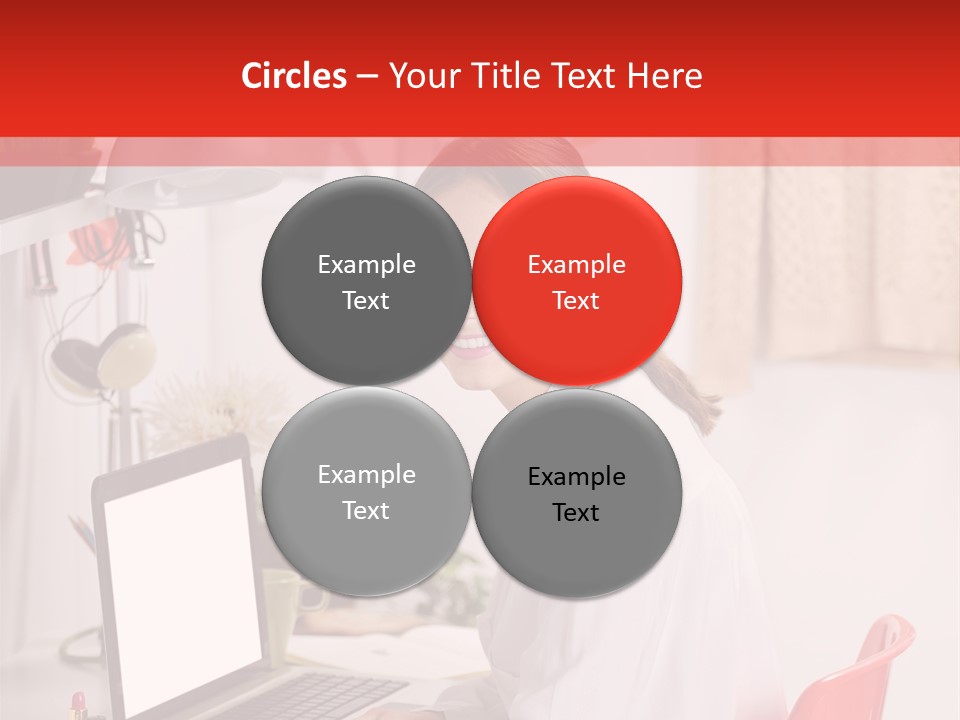 Circles – Your Title Text Here

Example Text

Example Text

Example Text

Example Text